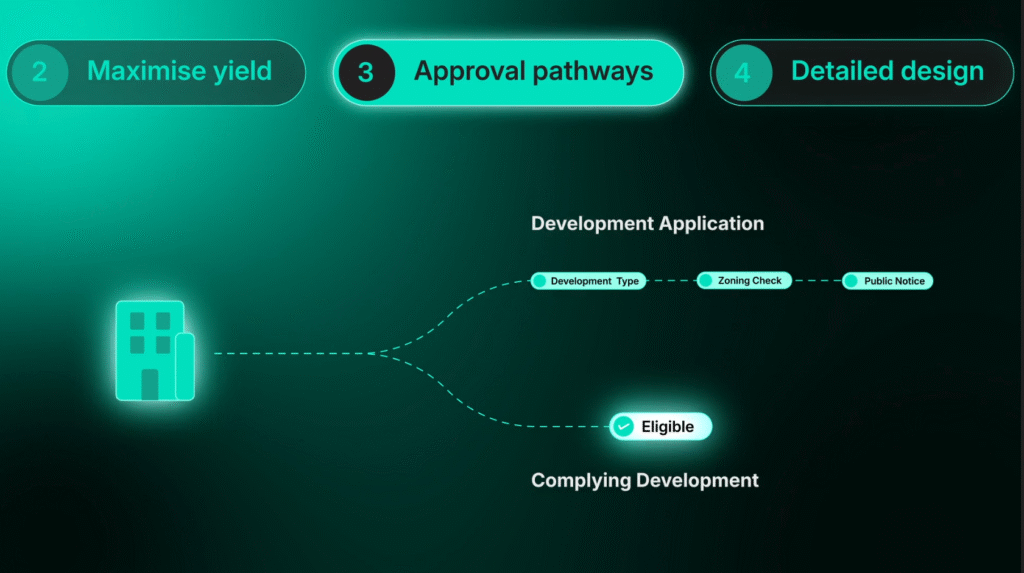 2 Maximise yield

3 Approval pathways

4 Detailed design

Development Application

Development Type

Zoning Check

Public Notice

Eligible

Complying Development